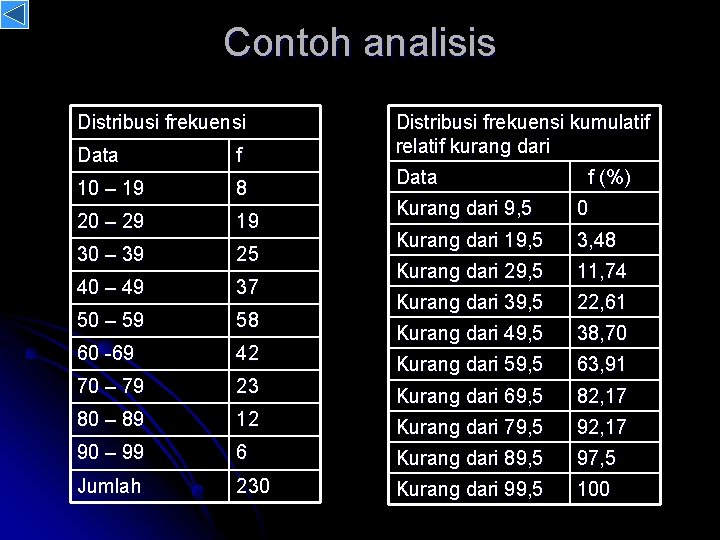 Contoh analisis

| Distribusi frekuensi | |
|---|---|
| Data | f |
| 10 – 19 | 8 |
| 20 – 29 | 19 |
| 30 – 39 | 25 |
| 40 – 49 | 37 |
| 50 – 59 | 58 |
| 60 -69 | 42 |
| 70 – 79 | 23 |
| 80 – 89 | 12 |
| 90 – 99 | 6 |
| Jumlah | 230 |

| Distribusi frekuensi kumulatif relatif kurang dari | |
|---|---|
| Data | f (%) |
| Kurang dari 9,5 | 0 |
| Kurang dari 19,5 | 3,48 |
| Kurang dari 29,5 | 11,74 |
| Kurang dari 39,5 | 22,61 |
| Kurang dari 49,5 | 38,70 |
| Kurang dari 59,5 | 63,91 |
| Kurang dari 69,5 | 82,17 |
| Kurang dari 79,5 | 92,17 |
| Kurang dari 89,5 | 97,5 |
| Kurang dari 99,5 | 100 |